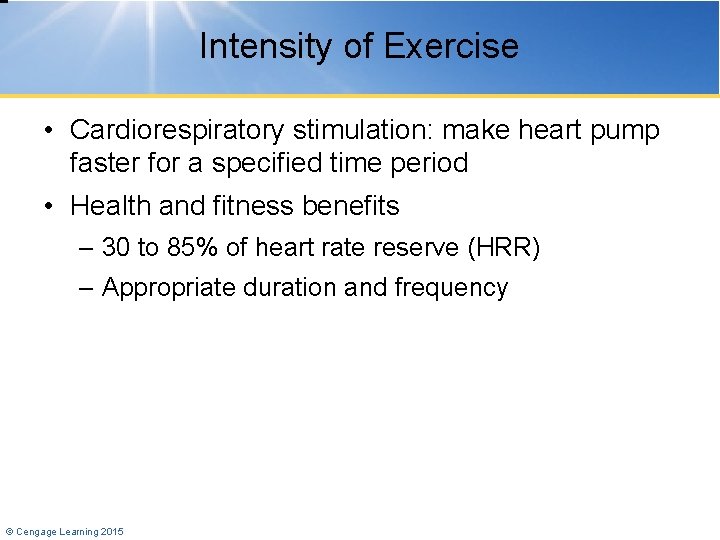 Intensity of Exercise

• Cardiorespiratory stimulation: make heart pump faster for a specified time period

• Health and fitness benefits
– 30 to 85% of heart rate reserve (HRR)
– Appropriate duration and frequency

© Cengage Learning 2015